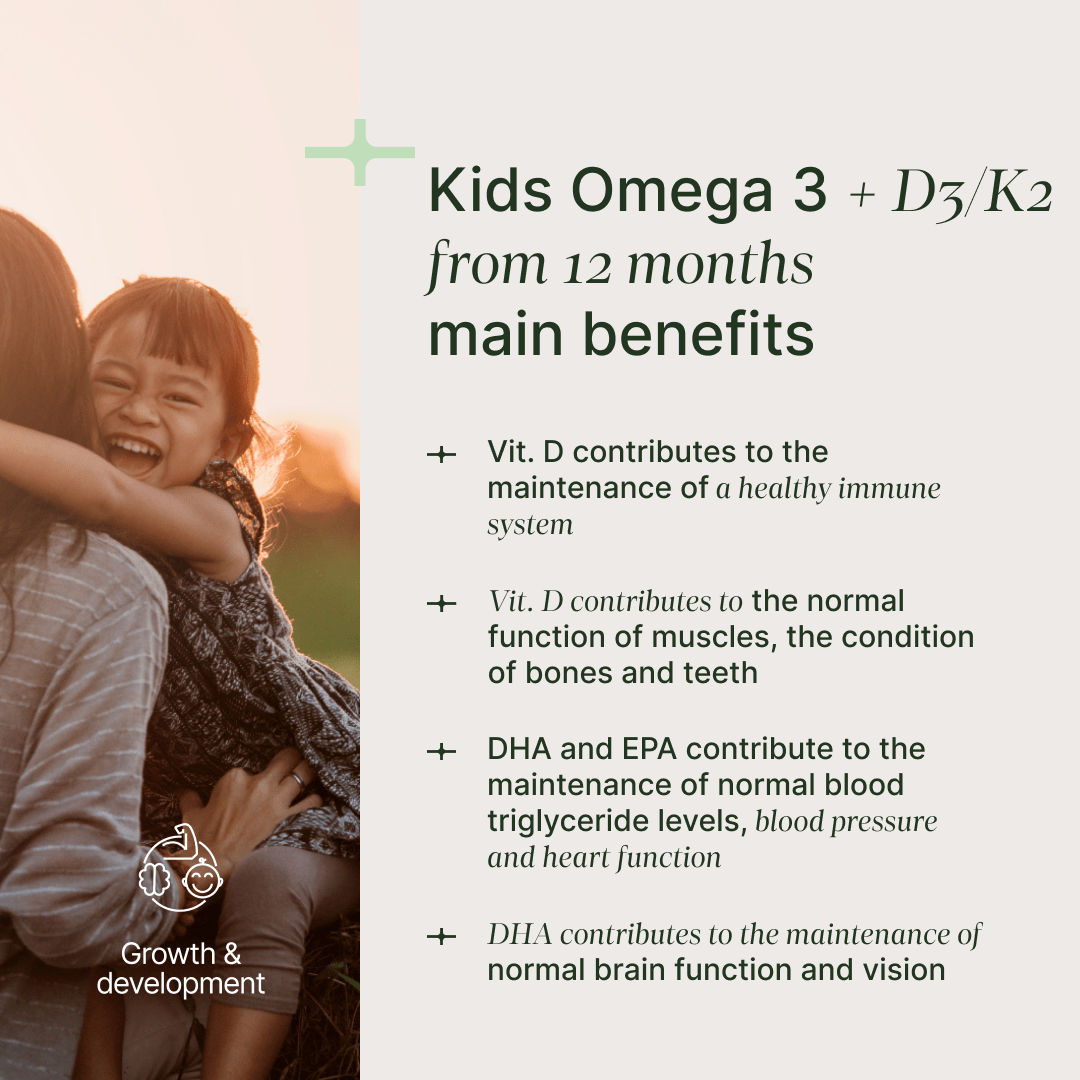 Kids Omega 3 + D3/K2 from 12 months main benefits

+ Vit. D contributes to the maintenance of a healthy immune system

+ Vit. D contributes to the normal function of muscles, the condition of bones and teeth

+ DHA and EPA contribute to the maintenance of normal blood triglyceride levels, blood pressure and heart function

+ DHA contributes to the maintenance of normal brain function and vision

Growth & development